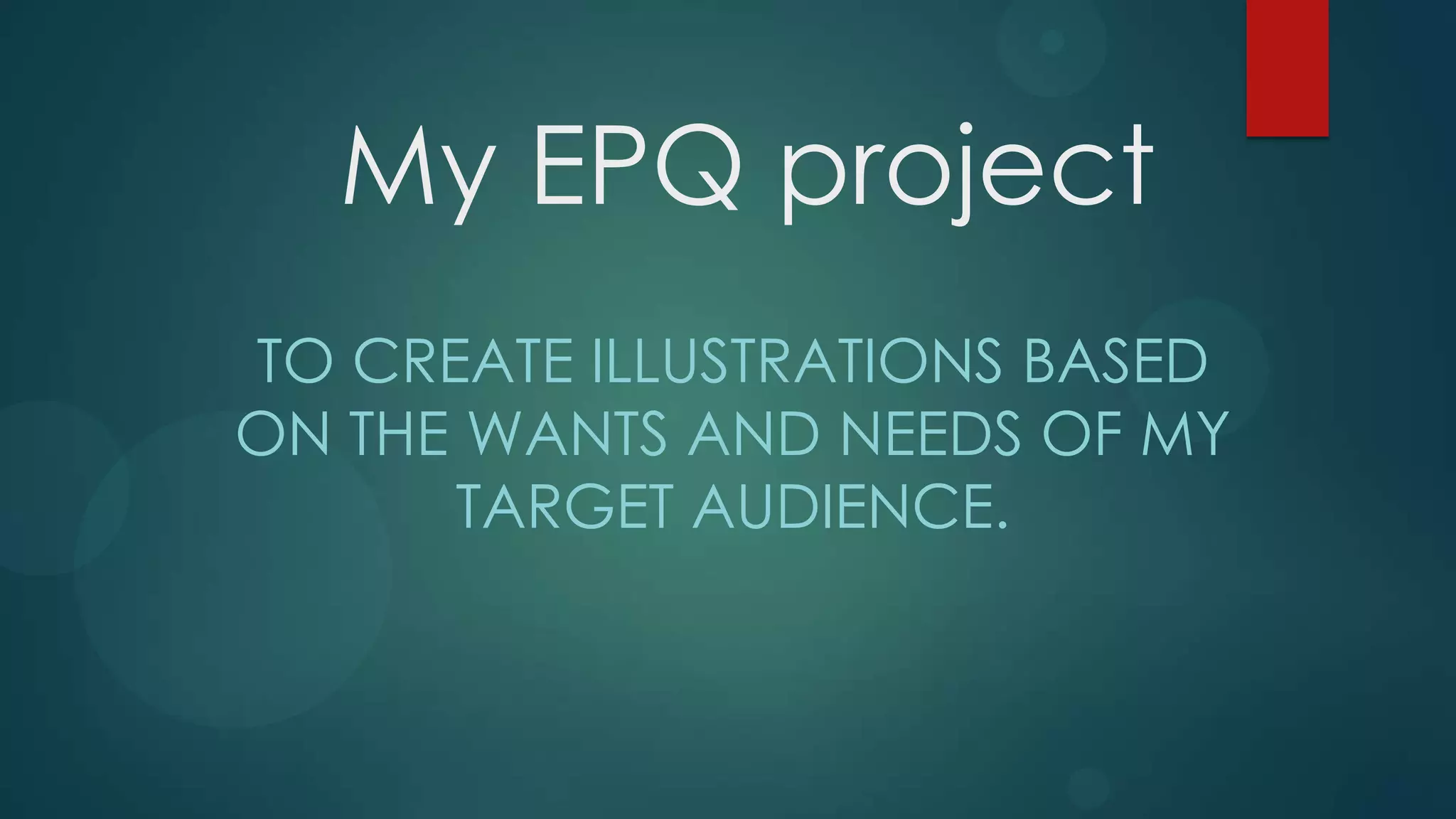 My EPQ project

TO CREATE ILLUSTRATIONS BASED ON THE WANTS AND NEEDS OF MY TARGET AUDIENCE.